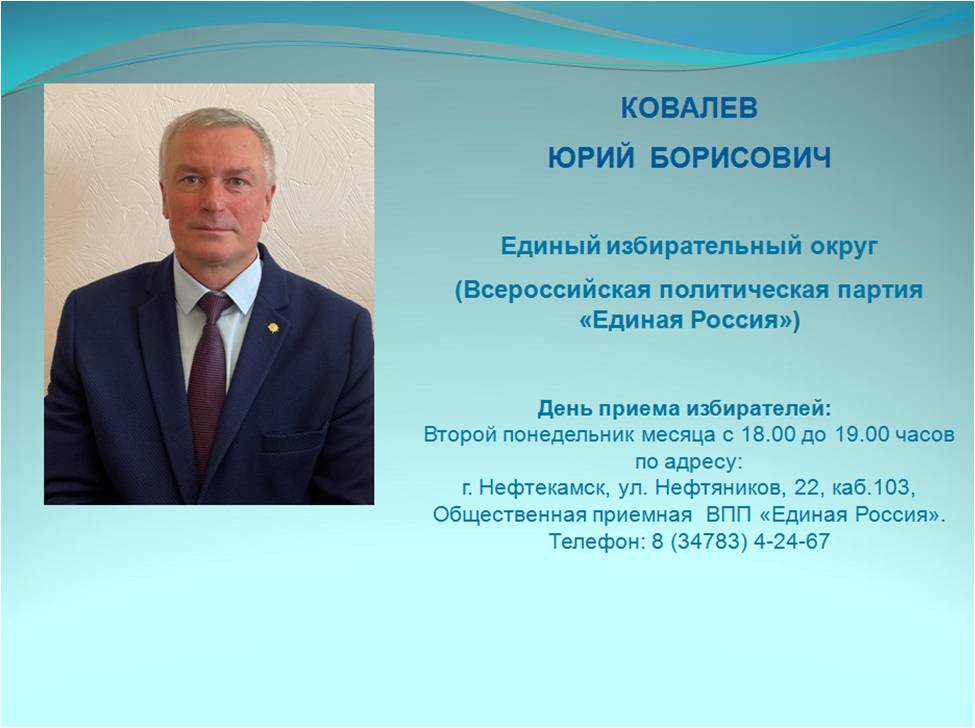 КОВАЛЕВ
ЮРИЙ БОРИСОВИЧ

Единый избирательный округ
(Всероссийская политическая партия «Единая Россия»)

День приема избирателей:
Второй понедельник месяца с 18.00 до 19.00 часов по адресу:
г. Нефтекамск, ул. Нефтяников, 22, каб.103,
Общественная приемная ВПП «Единая Россия».
Телефон: 8 (34783) 4-24-67